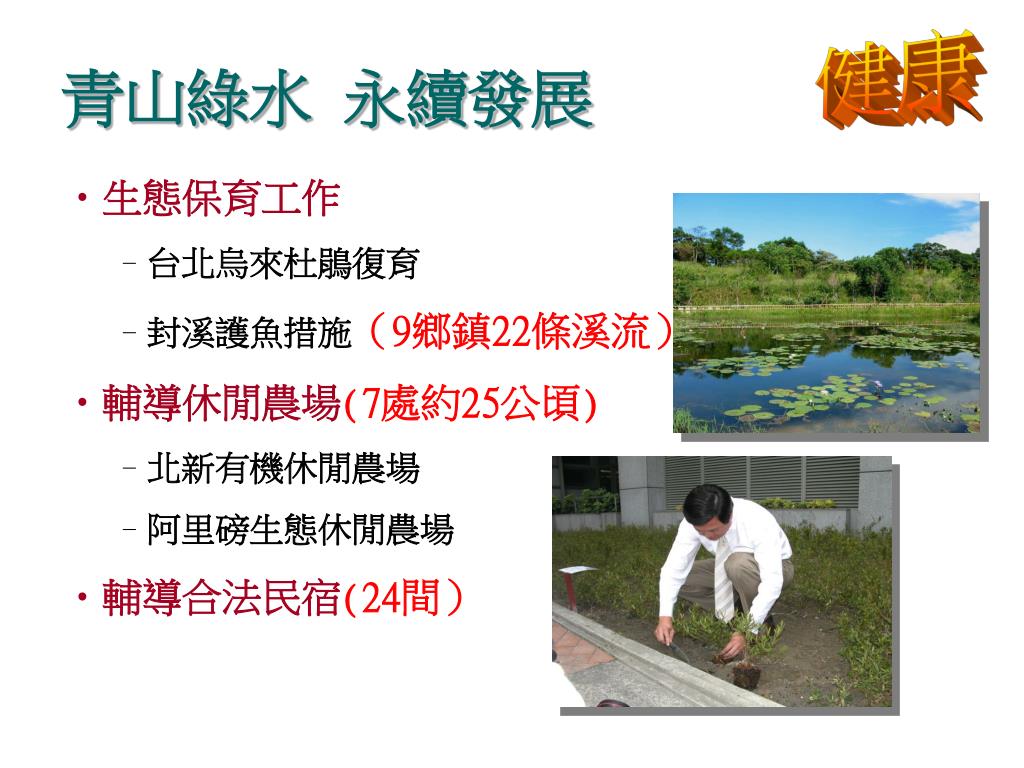 青山綠水 永續發展

健康

• 生態保育工作

– 台北烏來杜鵑復育

– 封溪護魚措施（9鄉鎮22條溪流）

• 輔導休閒農場(7處約25公頃)

– 北新有機休閒農場

– 阿里磅生態休閒農場

• 輔導合法民宿(24間）